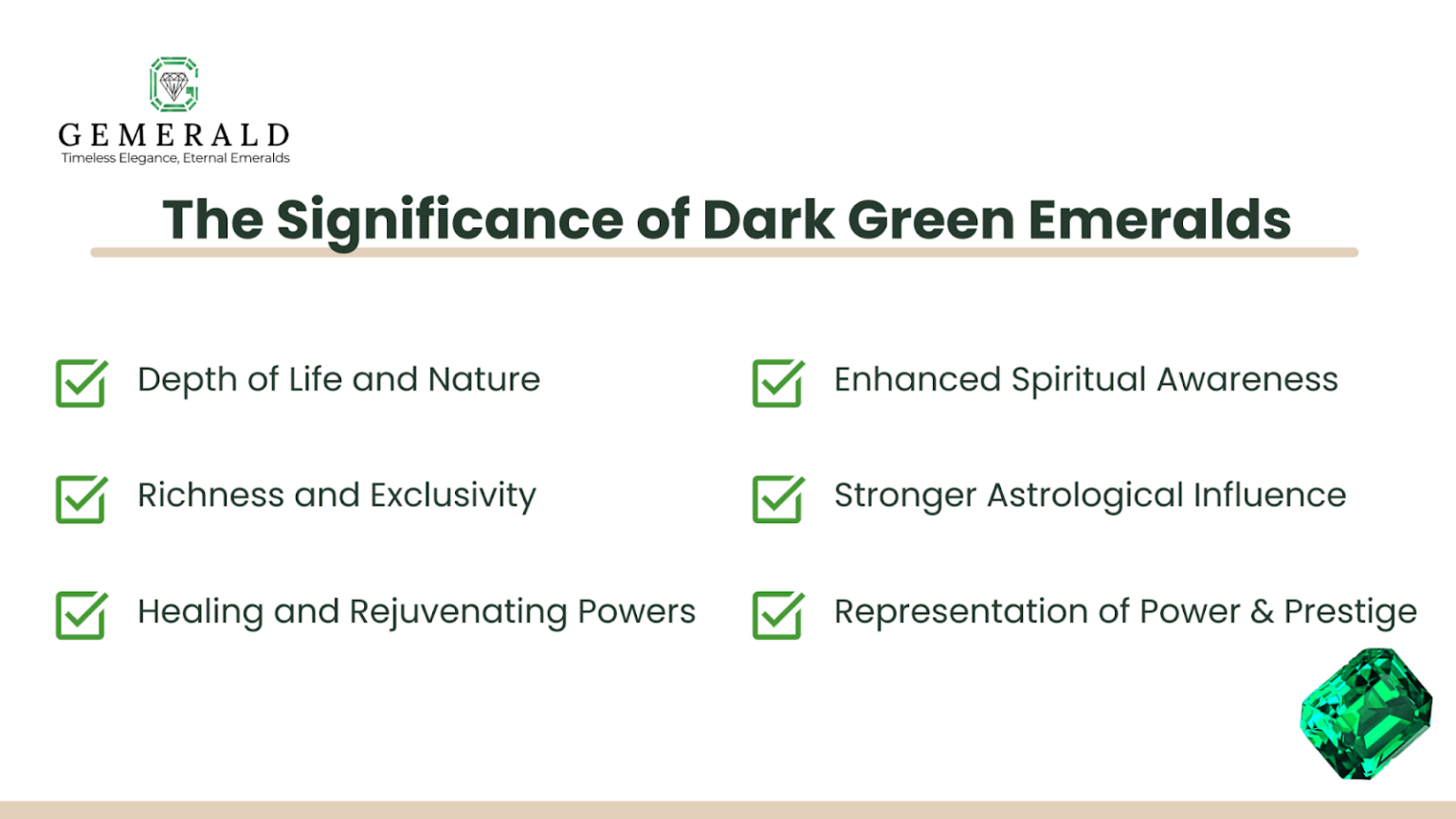 GEMERALD
Timeless Elegance, Eternal Emeralds

The Significance of Dark Green Emeralds

Depth of Life and Nature

Richness and Exclusivity

Healing and Rejuvenating Powers

Enhanced Spiritual Awareness

Stronger Astrological Influence

Representation of Power & Prestige